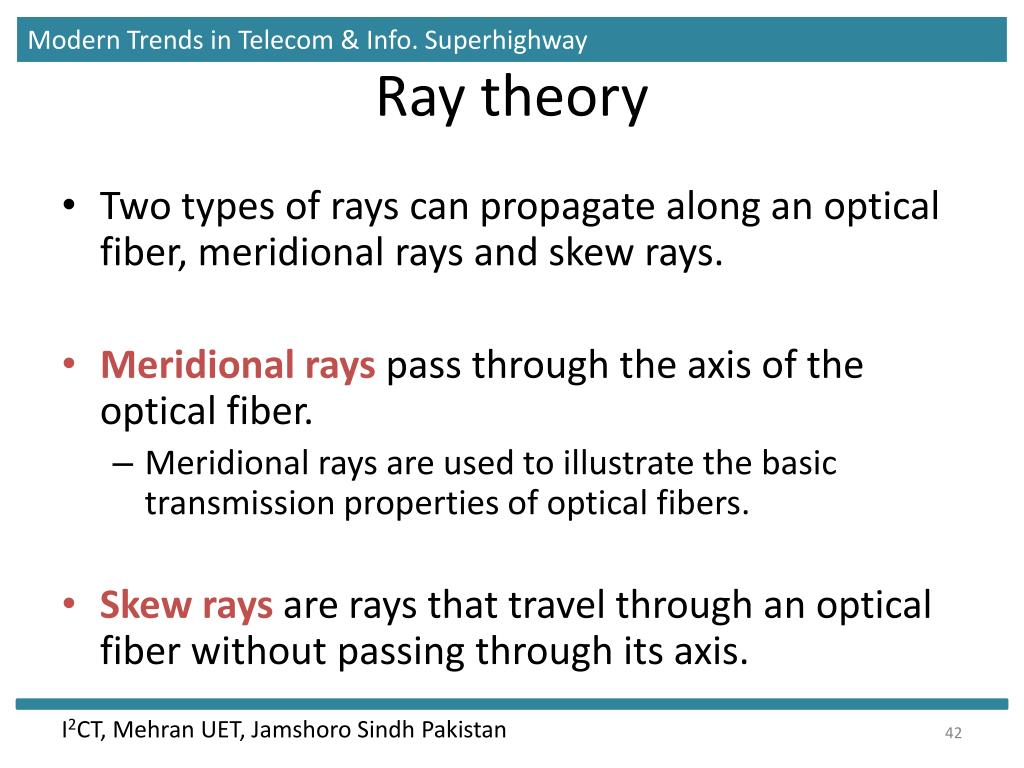 Modern Trends in Telecom & Info. Superhighway

Ray theory

• Two types of rays can propagate along an optical fiber, meridional rays and skew rays.

• Meridional rays pass through the axis of the optical fiber.
– Meridional rays are used to illustrate the basic transmission properties of optical fibers.

• Skew rays are rays that travel through an optical fiber without passing through its axis.

I$^2$CT, Mehran UET, Jamshoro Sindh Pakistan

42